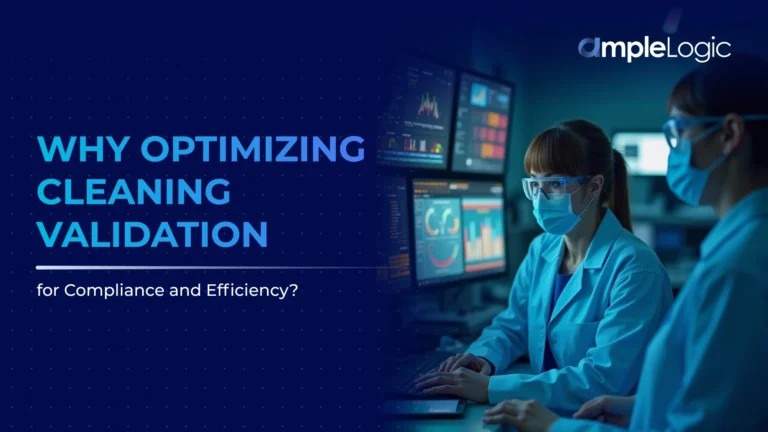 ampleLogic

WHY OPTIMIZING CLEANING VALIDATION

for Compliance and Efficiency?